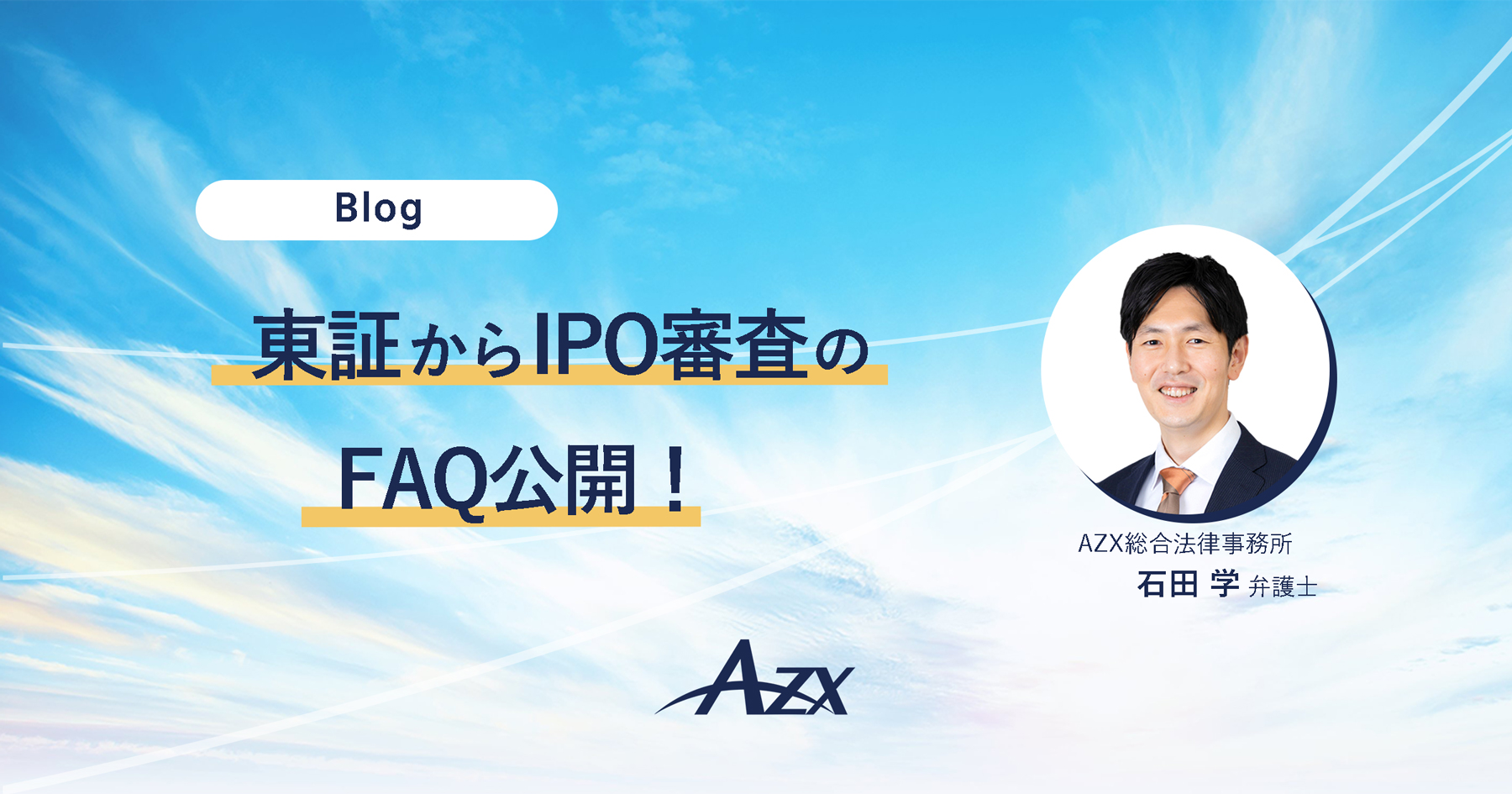 Blog

東証からIPO審査の
FAQ公開！

AZX総合法律事務所
石田 学 弁護士

AZX